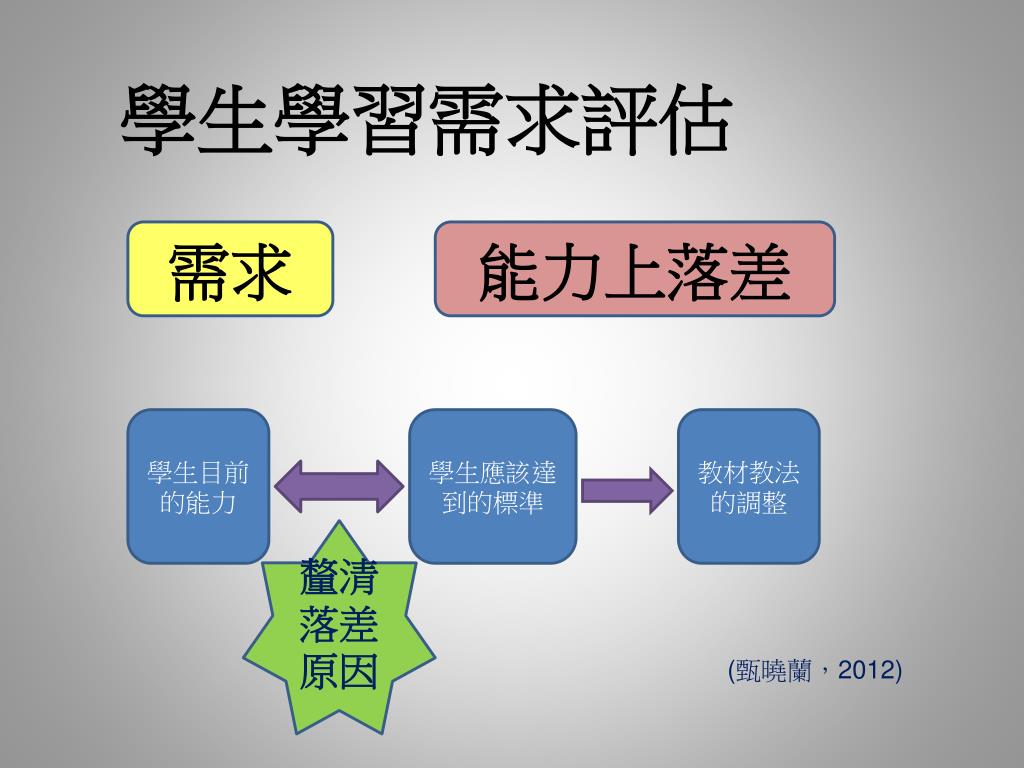 學生學習需求評估

需求

能力上落差

學生目前的能力

學生應該達到的標準

教材教法的調整

釐清落差原因

(甄曉蘭，2012)